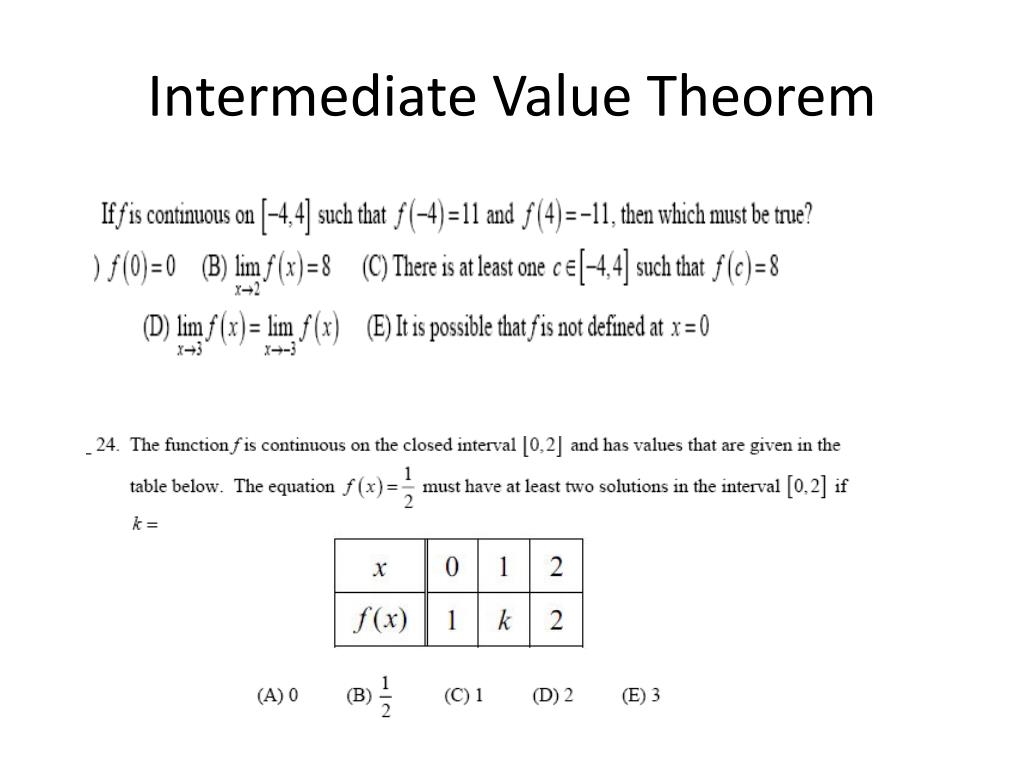 Intermediate Value Theorem

If $f$ is continuous on $[-4,4]$ such that $f(-4)=11$ and $f(4)=-11$, then which must be true?

) $f(0)=0$ (B) $\lim_{x\to 2} f(x)=8$ (C) There is at least one $c\in[-4,4]$ such that $f(c)=8$

(D) $\lim_{x\to 3} f(x)=\lim_{x\to -3} f(x)$ (E) It is possible that $f$ is not defined at $x=0$

24. The function $f$ is continuous on the closed interval $[0,2]$ and has values that are given in the table below. The equation $f(x)=\frac{1}{2}$ must have at least two solutions in the interval $[0,2]$ if $k=$

| $x$ | 0 | 1 | 2 |
|---|---|---|---|
| $f(x)$ | 1 | $k$ | 2 |

(A) 0 (B) $\frac{1}{2}$ (C) 1 (D) 2 (E) 3